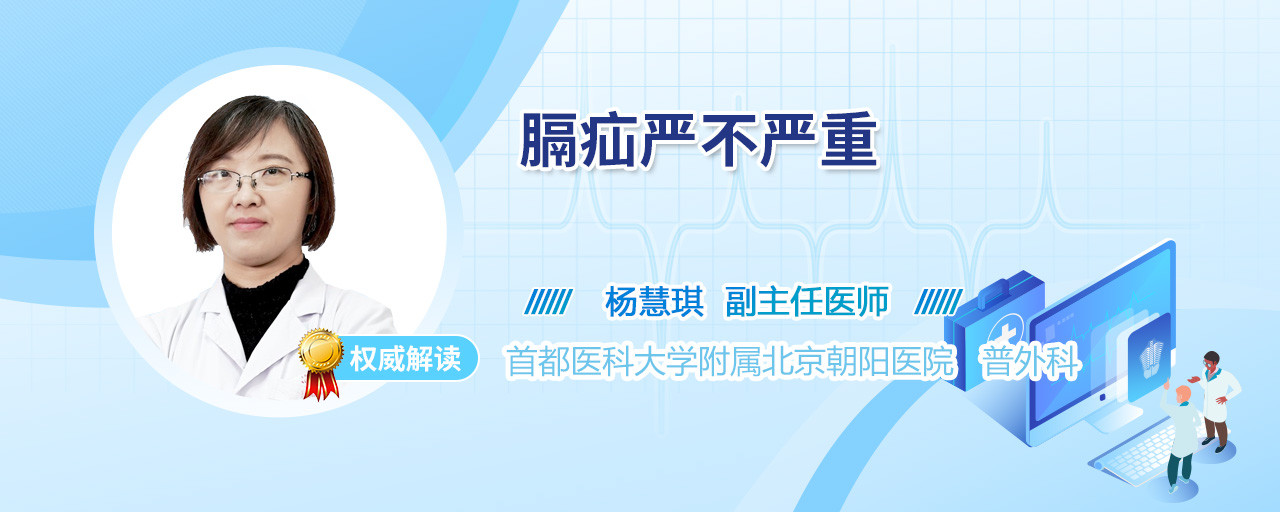 膈疝严不严重

杨慧琪 副主任医师

权威解读

首都医科大学附属北京朝阳医院 普外科